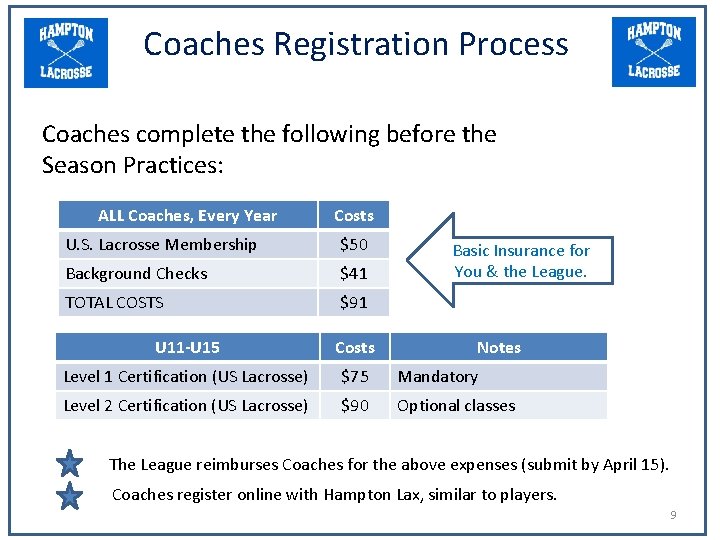 HAMPTON LACROSSE

Coaches Registration Process

HAMPTON LACROSSE

Coaches complete the following before the Season Practices:

| ALL Coaches, Every Year | Costs |
|---|---|
| U.S. Lacrosse Membership | \$50 |
| Background Checks | \$41 |
| TOTAL COSTS | \$91 |

Basic Insurance for You & the League.

| U11-U15 | Costs | Notes |
|---|---|---|
| Level 1 Certification (US Lacrosse) | \$75 | Mandatory |
| Level 2 Certification (US Lacrosse) | \$90 | Optional classes |

The League reimburses Coaches for the above expenses (submit by April 15).

Coaches register online with Hampton Lax, similar to players.

9